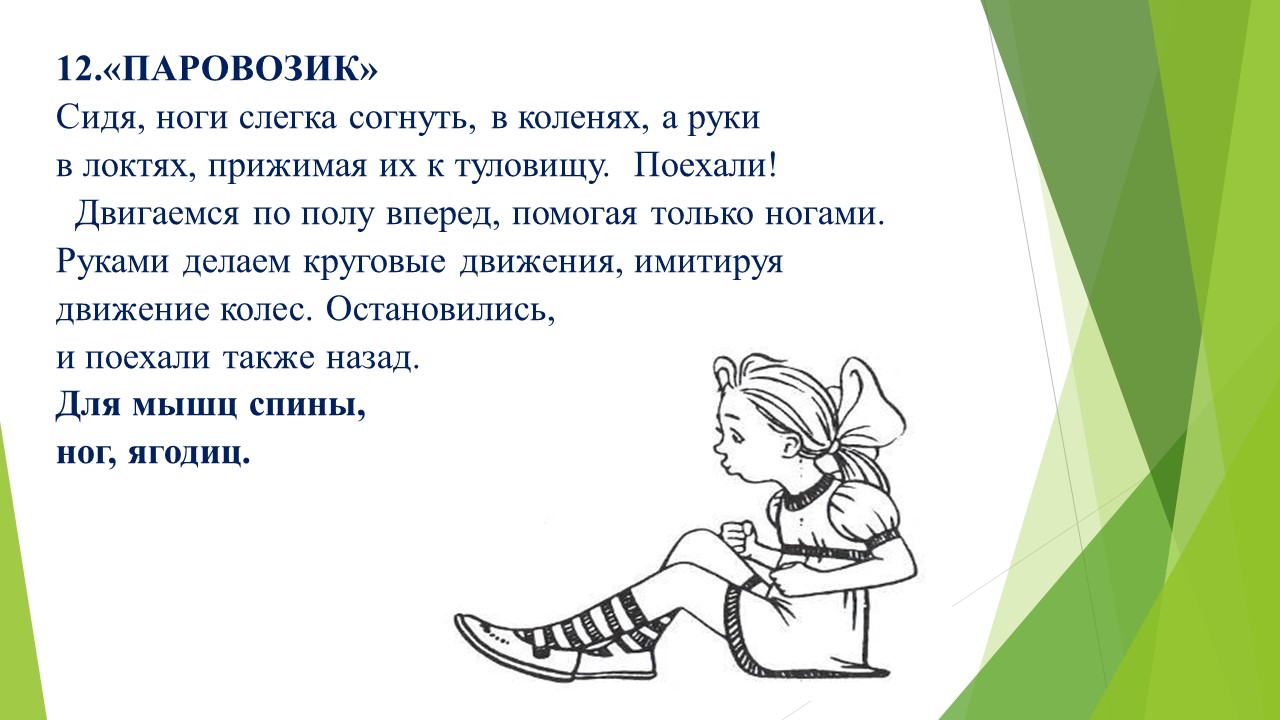 12.«ПАРОВОЗИК»
Сидя, ноги слегка согнуть, в коленях, а руки в локтях, прижимая их к туловищу. Поехали!
Двигаемся по полу вперед, помогая только ногами. Руками делаем круговые движения, имитируя движение колес. Остановились,
и поехали также назад.
Для мышц спины,
ног, ягодиц.